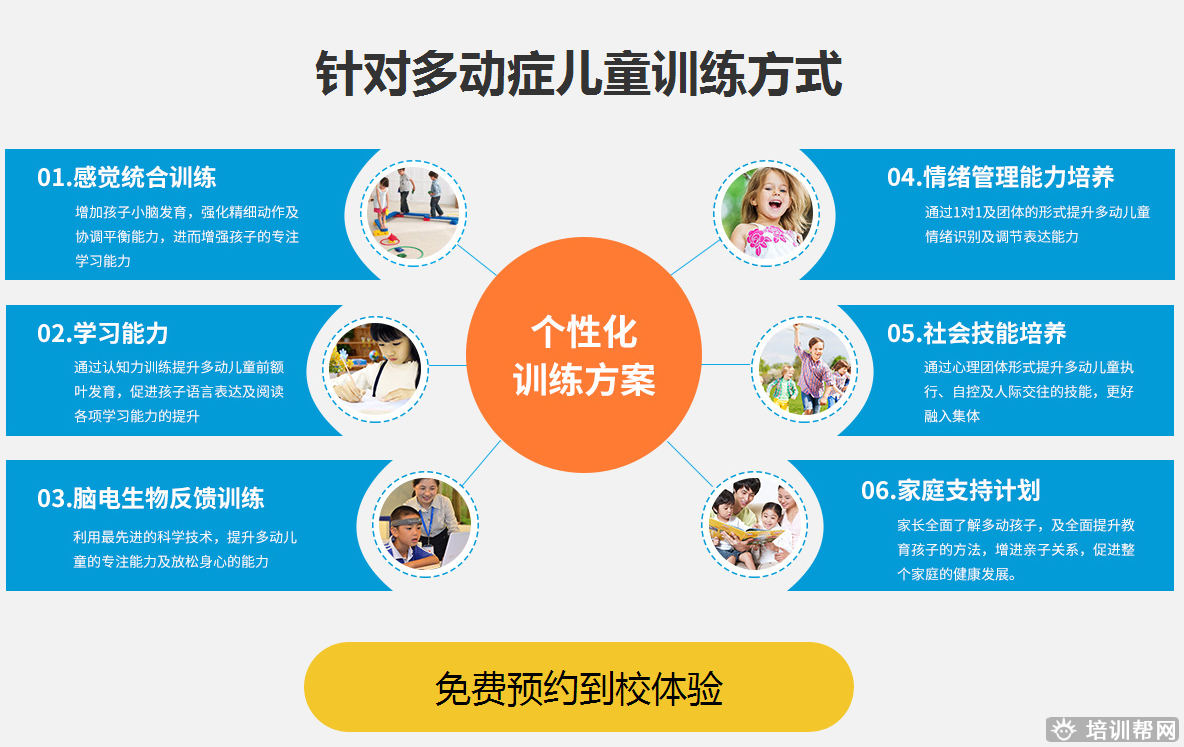 针对多动症儿童训练方式

01.感觉统合训练

增加孩子小脑发育，强化精细动作及协调平衡能力，进而增强孩子的专注学习能力

02.学习能力

通过认知力训练提升多动儿童前额叶发育，促进孩子语言表达及阅读各项学习能力的提升

03.脑电生物反馈训练

利用最先进的科学技术，提升多动儿童的专注能力及放松身心的能力

个性化训练方案

04.情绪管理能力培养

通过1对1及团体的形式提升多动儿童情绪识别及调节表达能力

05.社会技能培养

通过心理团体形式提升多动儿童执行、自控及人际交往的技能，更好融入集体

06.家庭支持计划

家长全面了解多动孩子，及全面提升教育孩子的方法，增进亲子关系，促进整个家庭的健康发展。

免费预约到校体验

培训帮网